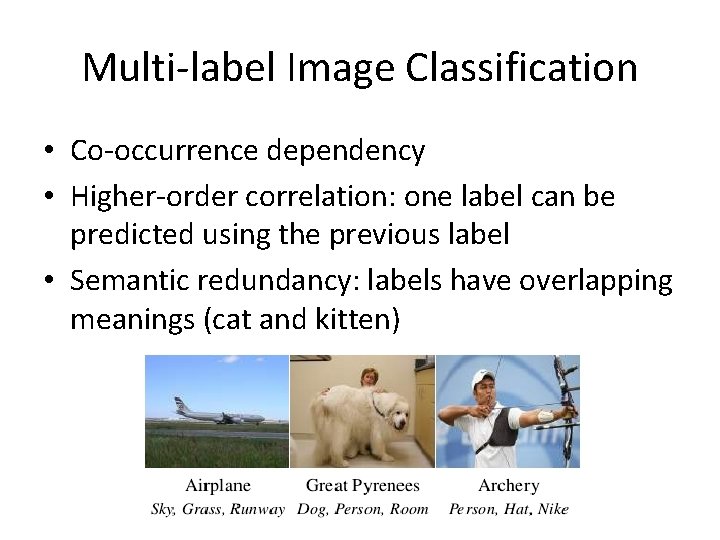 Multi-label Image Classification

• Co-occurrence dependency
• Higher-order correlation: one label can be predicted using the previous label
• Semantic redundancy: labels have overlapping meanings (cat and kitten)

Airplane
Sky, Grass, Runway

Great Pyrenees
Dog, Person, Room

Archery
Person, Hat, Nike